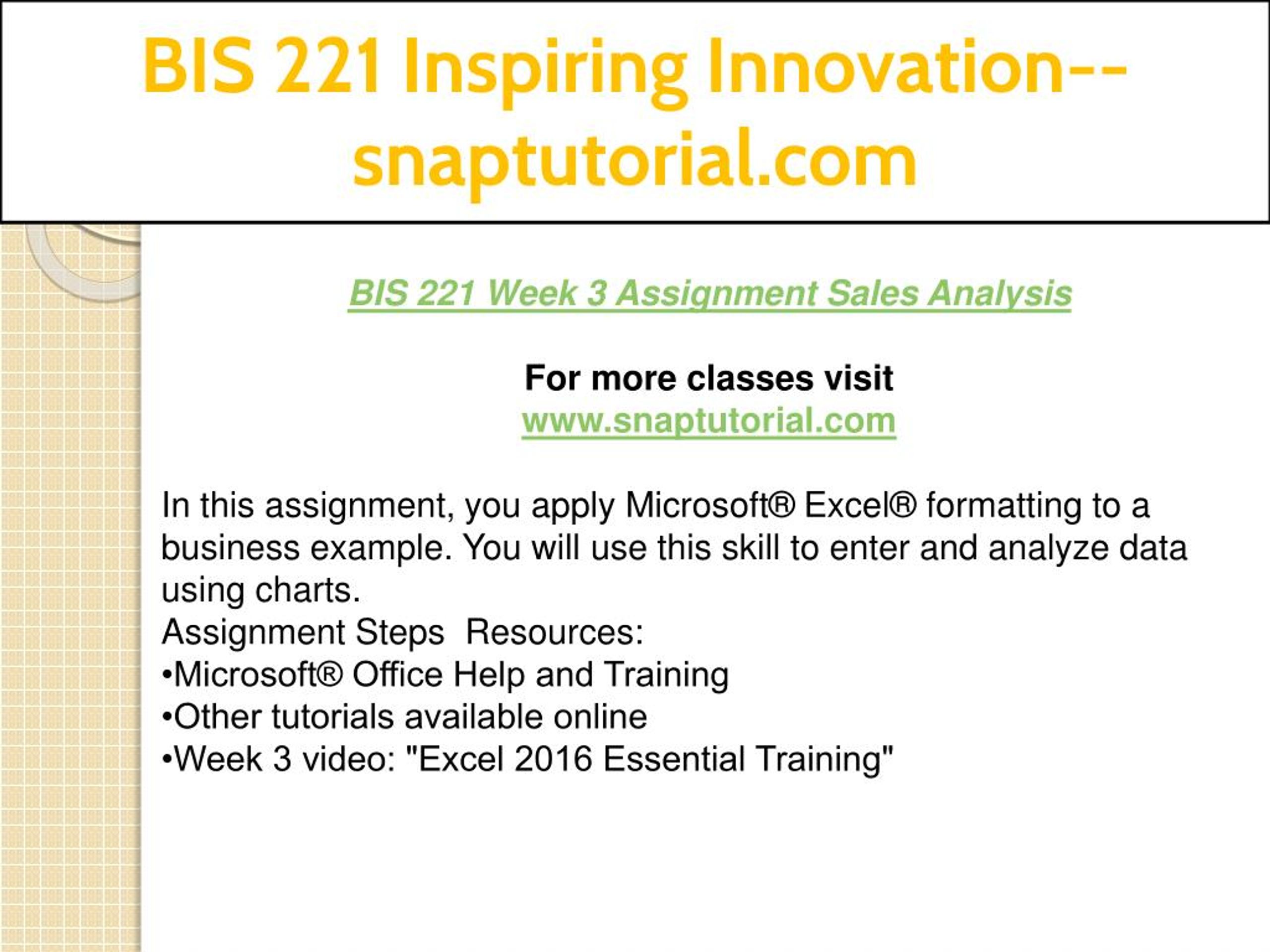 BIS 221 Inspiring Innovation--snaptutorial.com

BIS 221 Week 3 Assignment Sales Analysis

For more classes visit
www.snaptutorial.com

In this assignment, you apply Microsoft® Excel® formatting to a business example. You will use this skill to enter and analyze data using charts.
Assignment Steps  Resources:
•Microsoft® Office Help and Training
•Other tutorials available online
•Week 3 video: "Excel 2016 Essential Training"